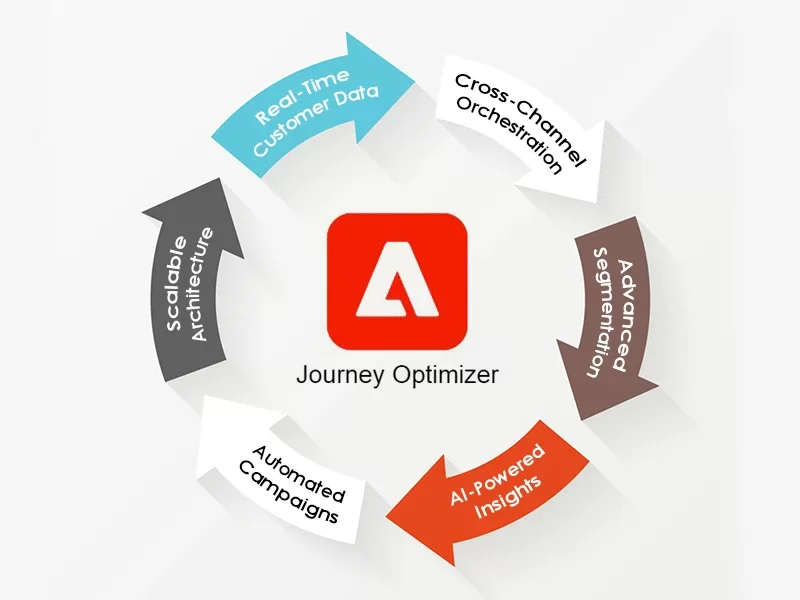 Real-Time Customer Data

Cross-Channel Orchestration

Advanced Segmentation

AI-Powered Insights

Automated Campaigns

Scalable Architecture

Journey Optimizer